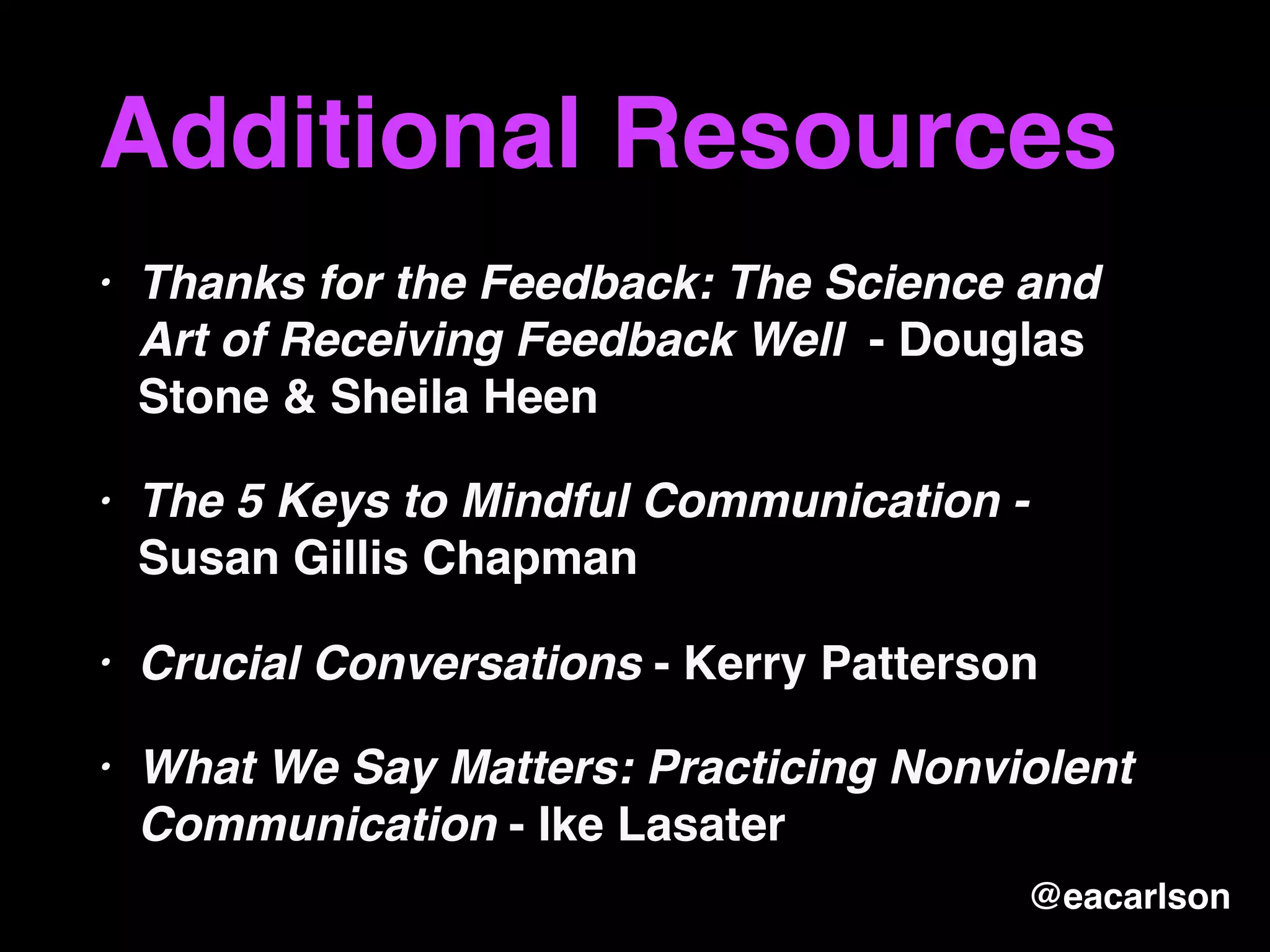 Additional Resources

• Thanks for the Feedback: The Science and Art of Receiving Feedback Well - Douglas Stone & Sheila Heen

• The 5 Keys to Mindful Communication - Susan Gillis Chapman

• Crucial Conversations - Kerry Patterson

• What We Say Matters: Practicing Nonviolent Communication - Ike Lasater

@eacarlson